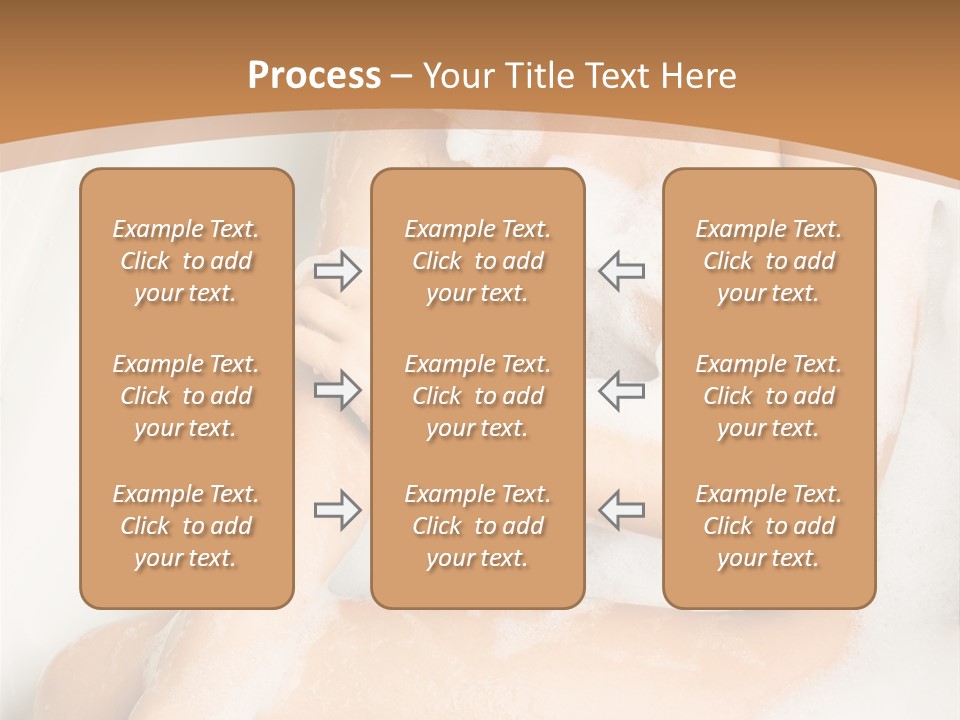 Process – Your Title Text Here

Example Text. Click to add your text.

Example Text. Click to add your text.

Example Text. Click to add your text.

Example Text. Click to add your text.

Example Text. Click to add your text.

Example Text. Click to add your text.

Example Text. Click to add your text.

Example Text. Click to add your text.

Example Text. Click to add your text.